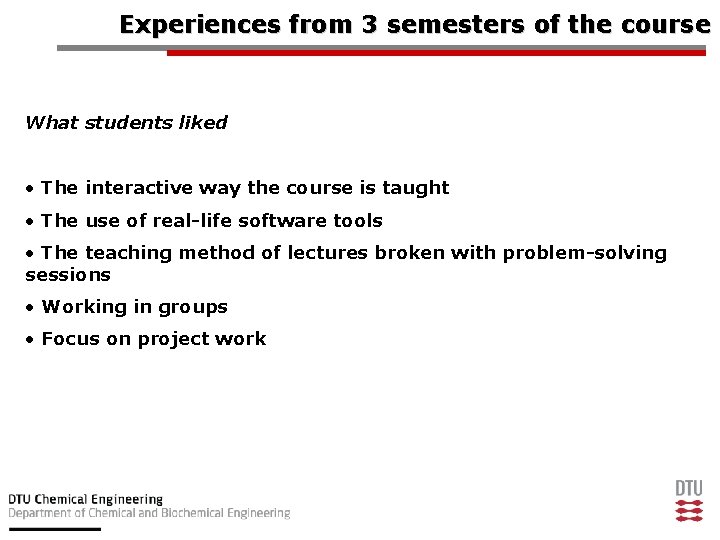 Experiences from 3 semesters of the course

What students liked

• The interactive way the course is taught

• The use of real-life software tools

• The teaching method of lectures broken with problem-solving sessions

• Working in groups

• Focus on project work

DTU Chemical Engineering
Department of Chemical and Biochemical Engineering

DTU